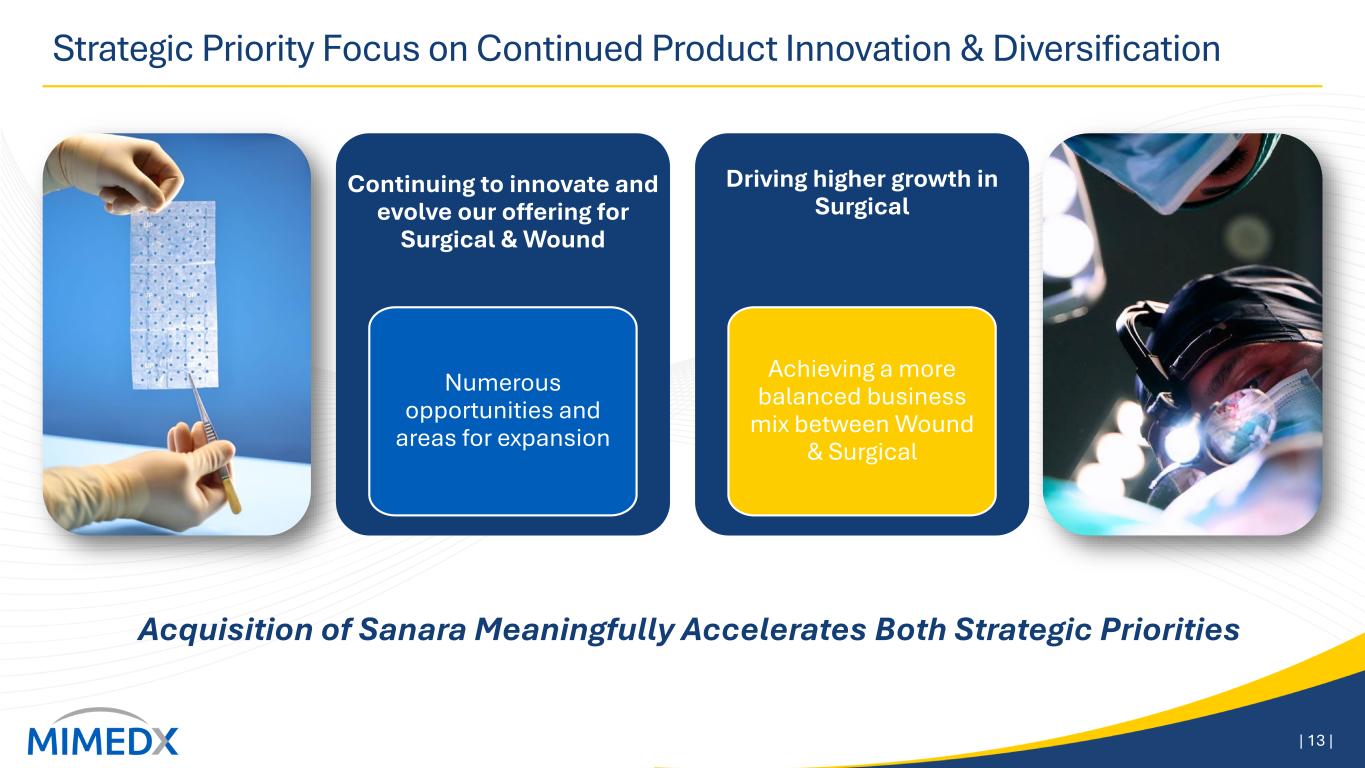 Strategic Priority Focus on Continued Product Innovation & Diversification

Continuing to innovate and evolve our offering for Surgical & Wound

Numerous opportunities and areas for expansion

Driving higher growth in Surgical

Achieving a more balanced business mix between Wound & Surgical

Acquisition of Sanara Meaningfully Accelerates Both Strategic Priorities

MIMEDX

| 13 |